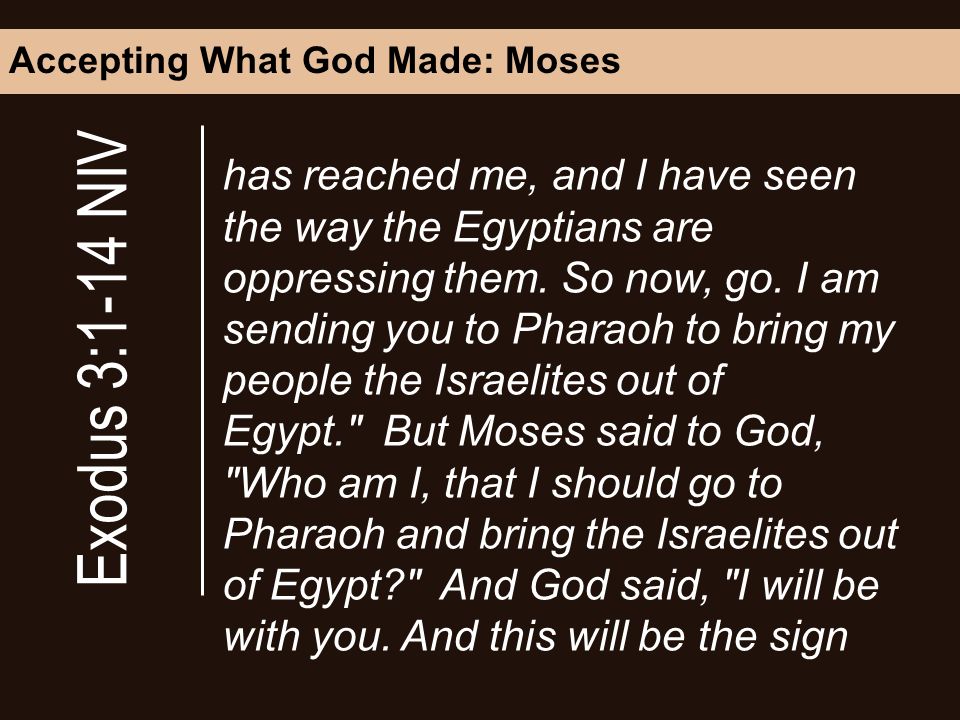 Accepting What God Made: Moses

Exodus 3:1-14 NIV

has reached me, and I have seen the way the Egyptians are oppressing them. So now, go. I am sending you to Pharaoh to bring my people the Israelites out of Egypt." But Moses said to God, "Who am I, that I should go to Pharaoh and bring the Israelites out of Egypt?" And God said, "I will be with you. And this will be the sign